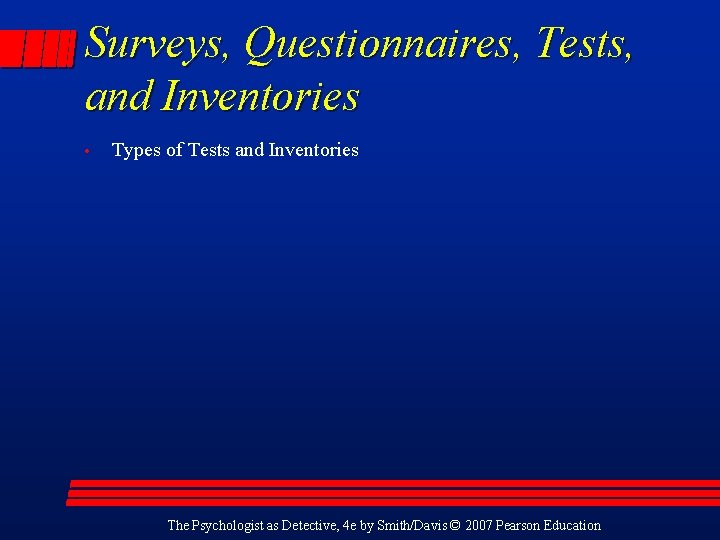 Surveys, Questionnaires, Tests, and Inventories

• Types of Tests and Inventories

The Psychologist as Detective, 4e by Smith/Davis © 2007 Pearson Education